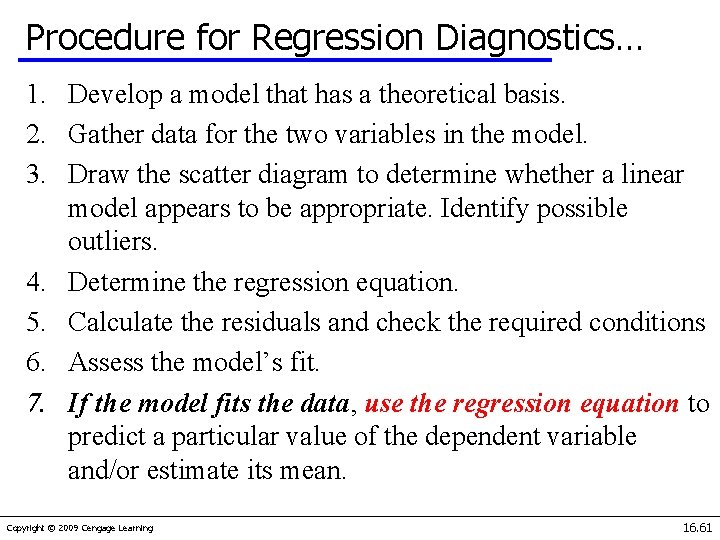 Procedure for Regression Diagnostics…

1. Develop a model that has a theoretical basis.
2. Gather data for the two variables in the model.
3. Draw the scatter diagram to determine whether a linear model appears to be appropriate. Identify possible outliers.
4. Determine the regression equation.
5. Calculate the residuals and check the required conditions
6. Assess the model's fit.
7. If the model fits the data, use the regression equation to predict a particular value of the dependent variable and/or estimate its mean.

Copyright © 2009 Cengage Learning

16.61